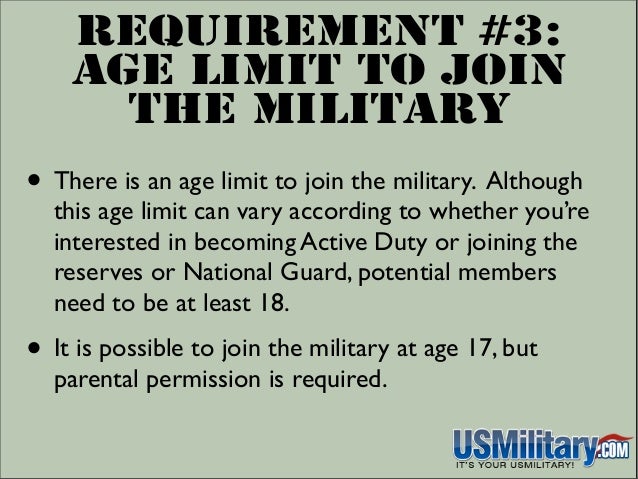 REQUIREMENT #3: AGE LIMIT TO JOIN THE MILITARY

• There is an age limit to join the military. Although this age limit can vary according to whether you're interested in becoming Active Duty or joining the reserves or National Guard, potential members need to be at least 18.

• It is possible to join the military at age 17, but parental permission is required.

USMilitary.COM
IT'S YOUR USMILITARY!